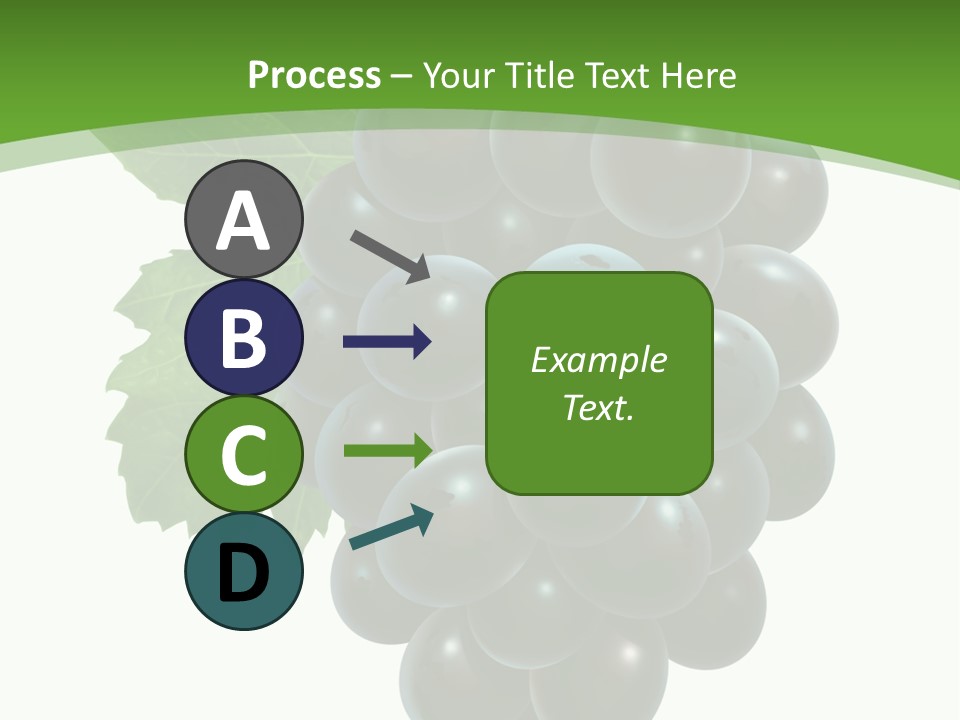 Process – Your Title Text Here

A

B

C

D

Example Text.